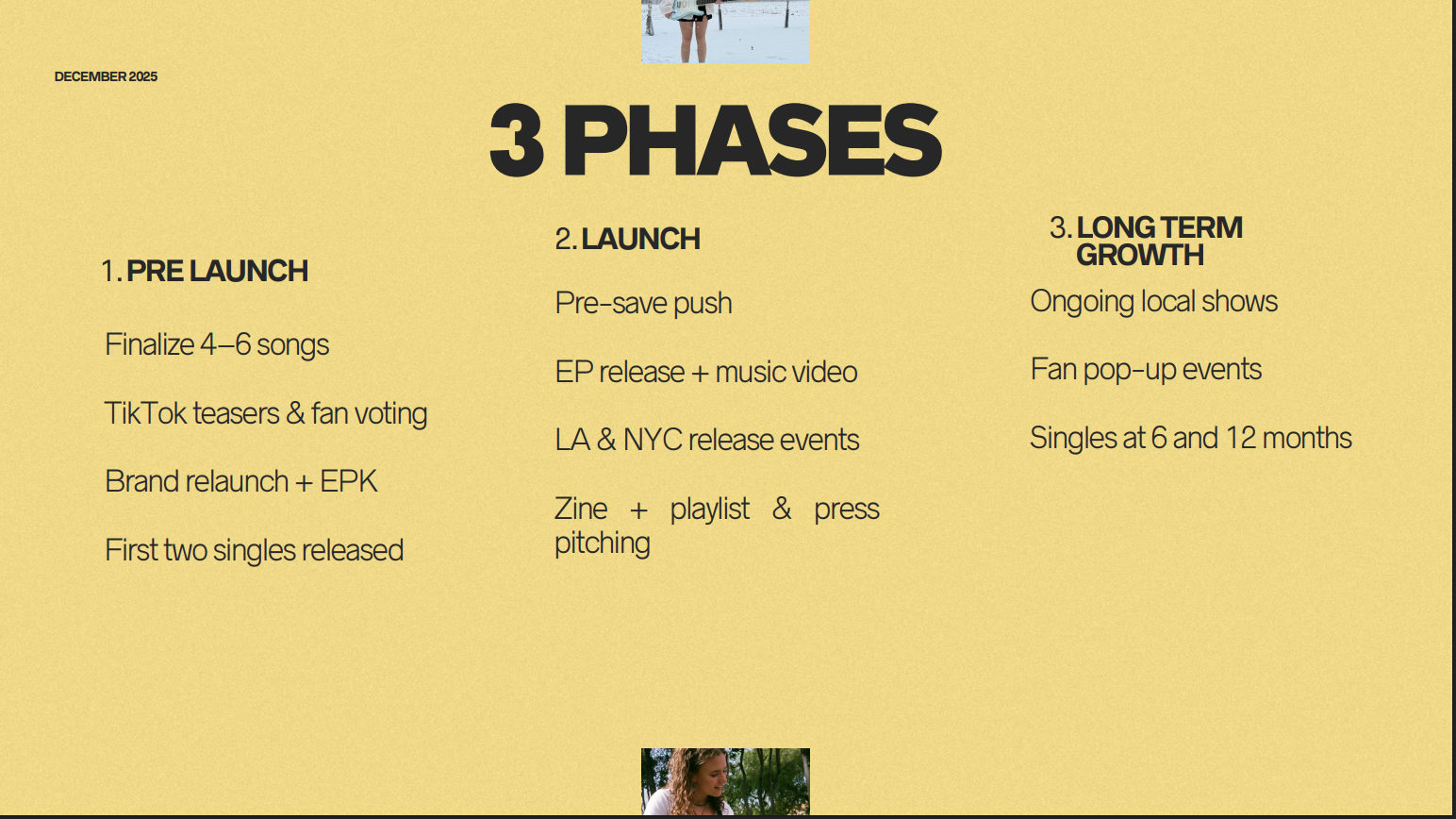 DECEMBER 2025

3 PHASES

1. PRE LAUNCH

Finalize 4–6 songs

TikTok teasers & fan voting

Brand relaunch + EPK

First two singles released

2. LAUNCH

Pre-save push

EP release + music video

LA & NYC release events

Zine + playlist & press pitching

3. LONG TERM GROWTH

Ongoing local shows

Fan pop-up events

Singles at 6 and 12 months